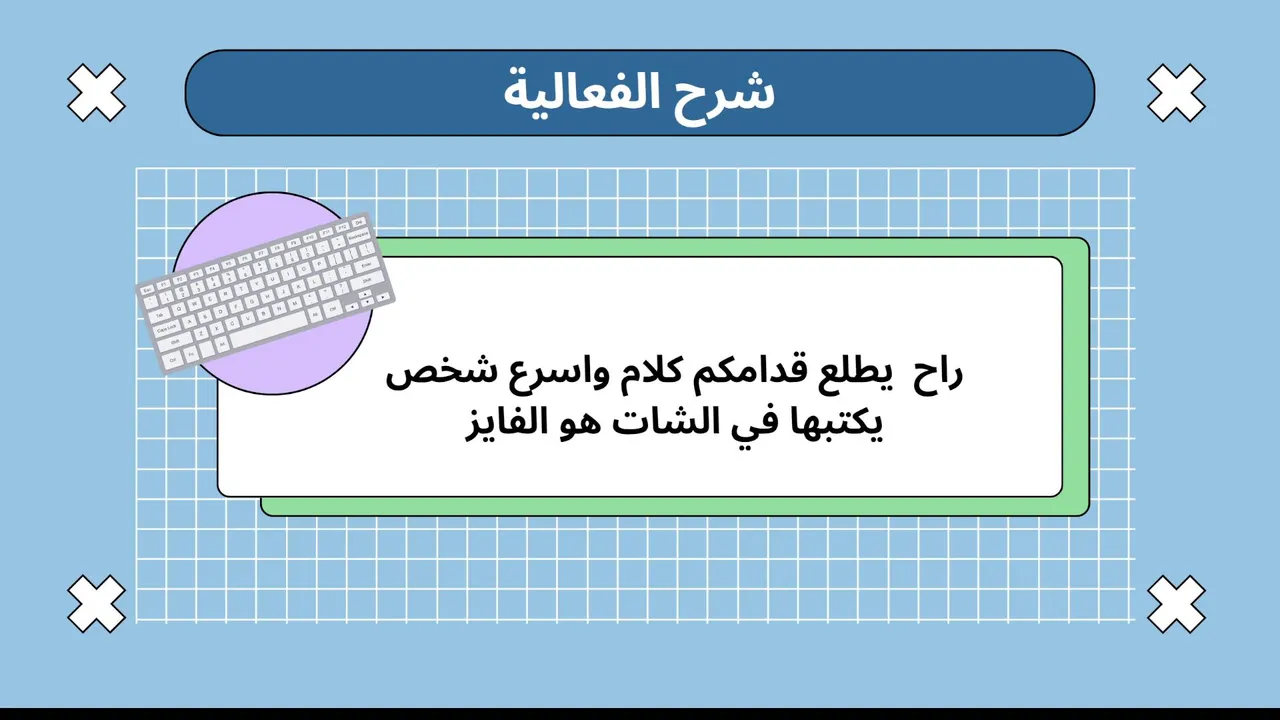 شرح الفعالية

راح يطلع قدامكم كلام واسرع شخص يكتبها في الشات هو الفايز